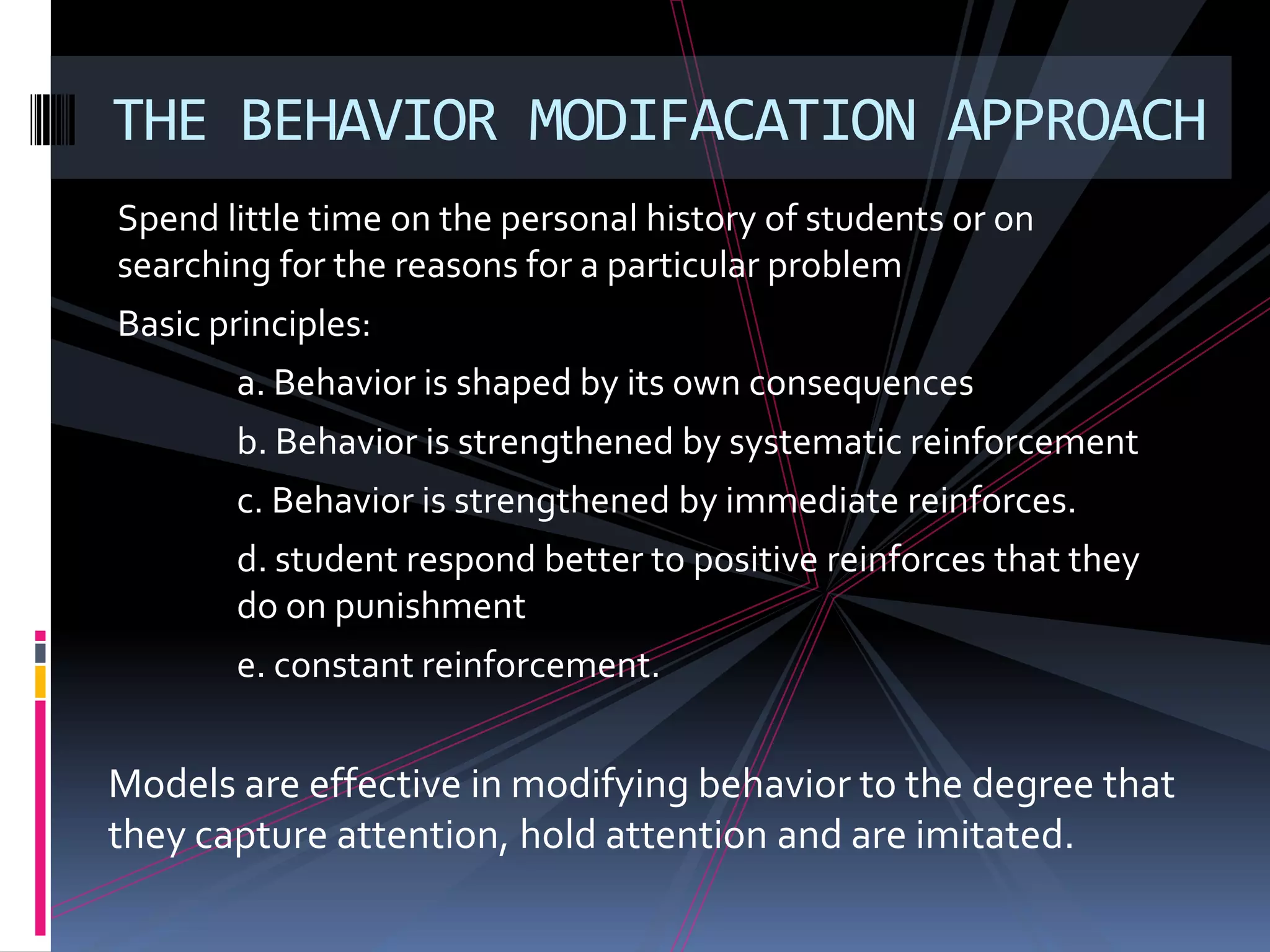 THE BEHAVIOR MODIFACATION APPROACH

Spend little time on the personal history of students or on searching for the reasons for a particular problem

Basic principles:

a. Behavior is shaped by its own consequences

b. Behavior is strengthened by systematic reinforcement

c. Behavior is strengthened by immediate reinforces.

d. student respond better to positive reinforces that they do on punishment

e. constant reinforcement.

Models are effective in modifying behavior to the degree that they capture attention, hold attention and are imitated.